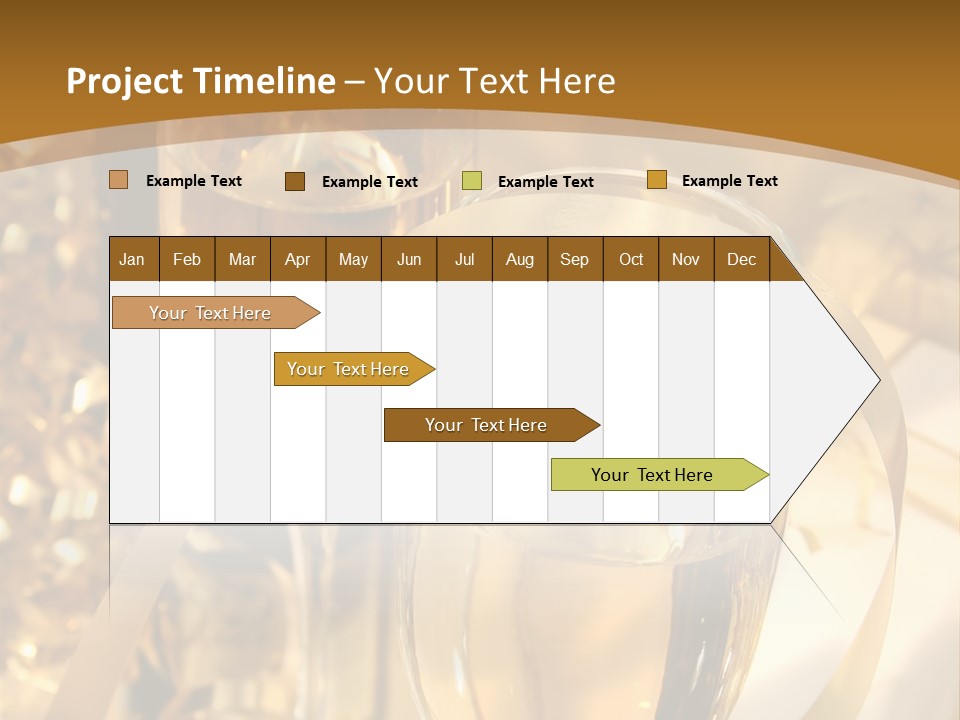 Project Timeline – Your Text Here

Example Text Example Text Example Text Example Text

| Jan | Feb | Mar | Apr | May | Jun | Jul | Aug | Sep | Oct | Nov | Dec |
|---|---|---|---|---|---|---|---|---|---|---|---|

Your Text Here

Your Text Here

Your Text Here

Your Text Here